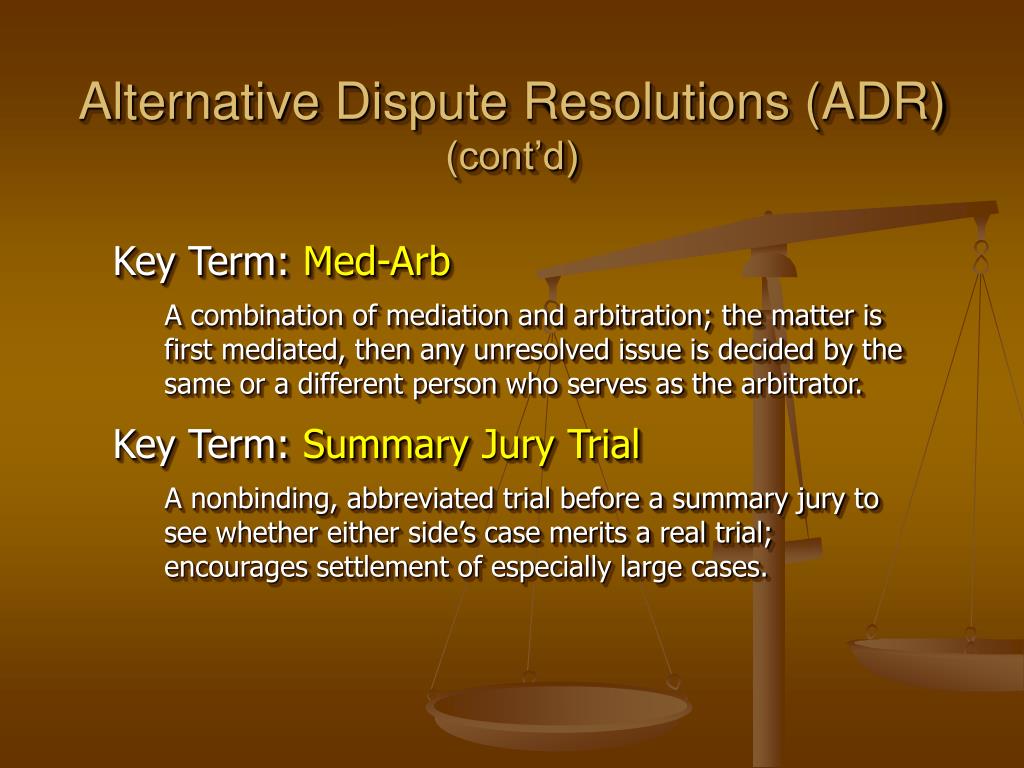 Alternative Dispute Resolutions (ADR)
(cont’d)

Key Term: Med-Arb

A combination of mediation and arbitration; the matter is first mediated, then any unresolved issue is decided by the same or a different person who serves as the arbitrator.

Key Term: Summary Jury Trial

A nonbinding, abbreviated trial before a summary jury to see whether either side’s case merits a real trial; encourages settlement of especially large cases.